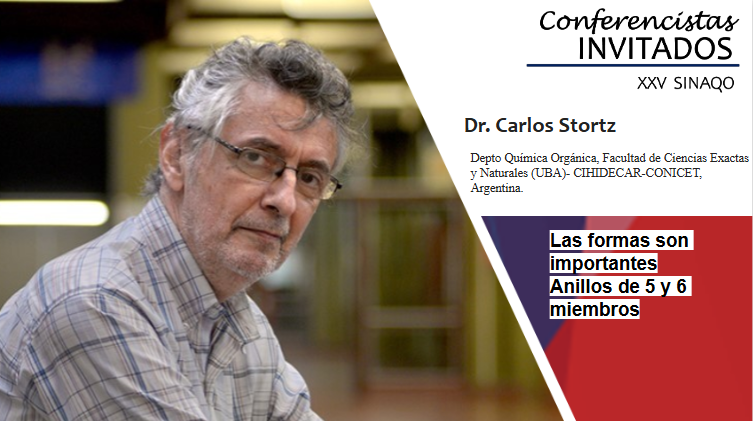 Conferencistas
INVITADOS
XXV SINAQO

Dr. Carlos Stortz

Depto Química Orgánica, Facultad de Ciencias Exactas y Naturales (UBA)- CIHIDECAR-CONICET, Argentina.

Las formas son importantes
Anillos de 5 y 6 miembros